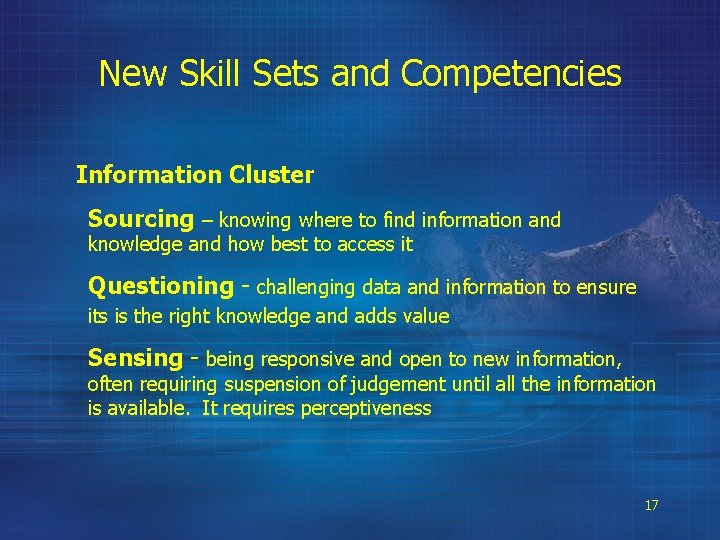 New Skill Sets and Competencies

Information Cluster

Sourcing – knowing where to find information and knowledge and how best to access it

Questioning - challenging data and information to ensure its is the right knowledge and adds value

Sensing - being responsive and open to new information, often requiring suspension of judgement until all the information is available. It requires perceptiveness

17